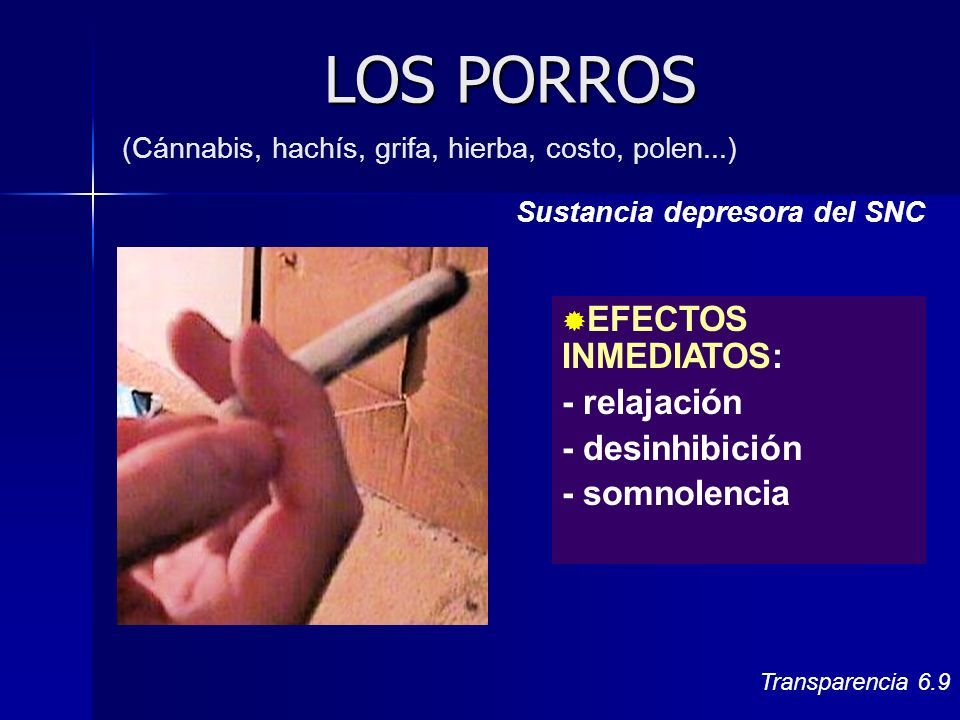 LOS PORROS

(Cánnabis, hachís, grifa, hierba, costo, polen...)

Sustancia depresora del SNC

EFECTOS INMEDIATOS:
- relajación
- desinhibición
- somnolencia

Transparencia 6.9